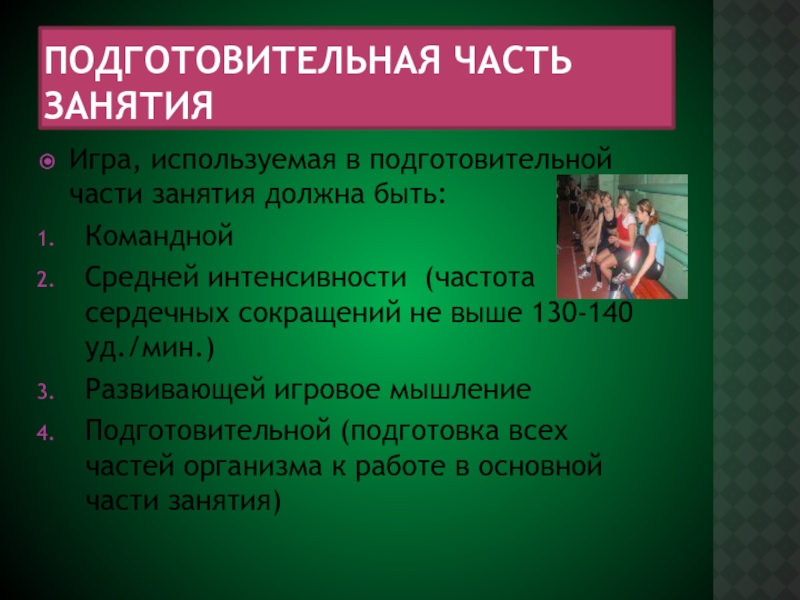 ПОДГОТОВИТЕЛЬНАЯ ЧАСТЬ ЗАНЯТИЯ

Игра, используемая в подготовительной части занятия должна быть:

1. Командной
2. Средней интенсивности (частота сердечных сокращений не выше 130-140 уд./мин.)
3. Развивающей игровое мышление
4. Подготовительной (подготовка всех частей организма к работе в основной части занятия)